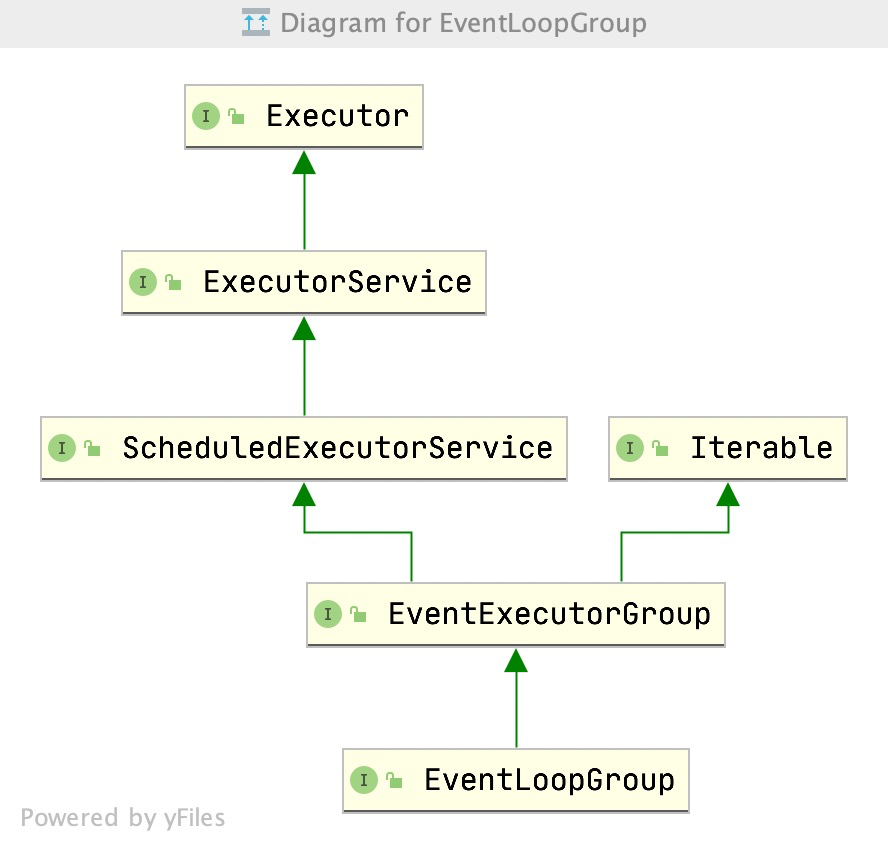 Diagram for EventLoopGroup

I Executor

I ExecutorService

I ScheduledExecutorService

I Iterable

I EventExecutorGroup

I EventLoopGroup

Powered by yFiles